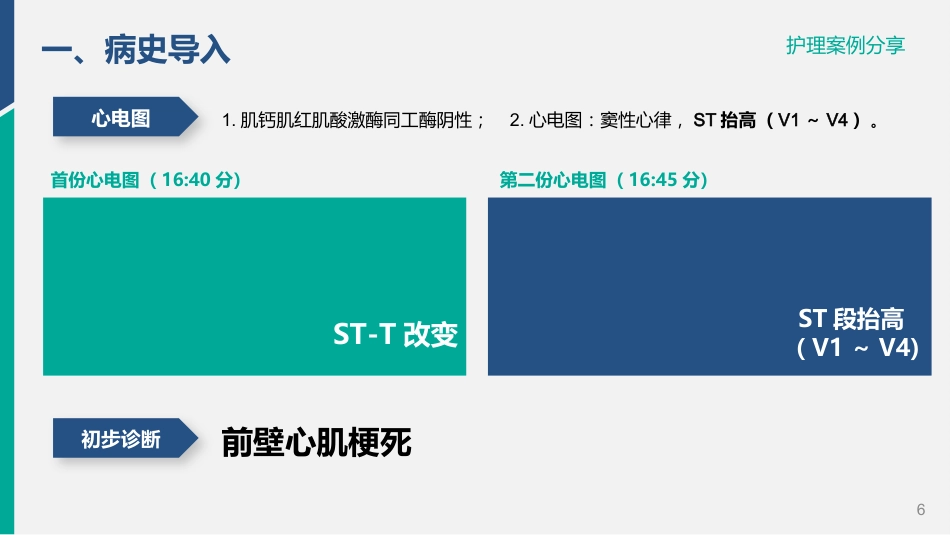 一、病史导入

护理案例分享

心电图

1. 肌钙肌红肌酸激酶同工酶阴性； 2. 心电图：窦性心律，ST 抬高（V1 ~ V4）。

首份心电图（16:40 分）

ST-T 改变

第二份心电图（16:45 分）

ST 段抬高
（V1 ~ V4)

初步诊断

前壁心肌梗死

6